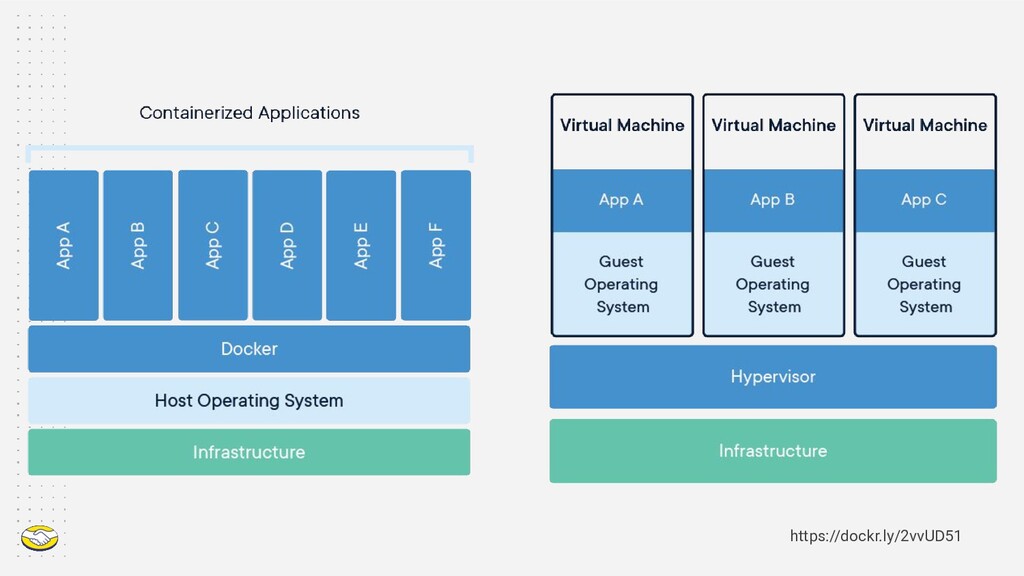 Containerized Applications

App A
App B
App C
App D
App E
App F

Docker

Host Operating System

Infrastructure

Virtual Machine
App A
Guest Operating System

Virtual Machine
App B
Guest Operating System

Virtual Machine
App C
Guest Operating System

Hypervisor

Infrastructure

https://dockr.ly/2vvUD51